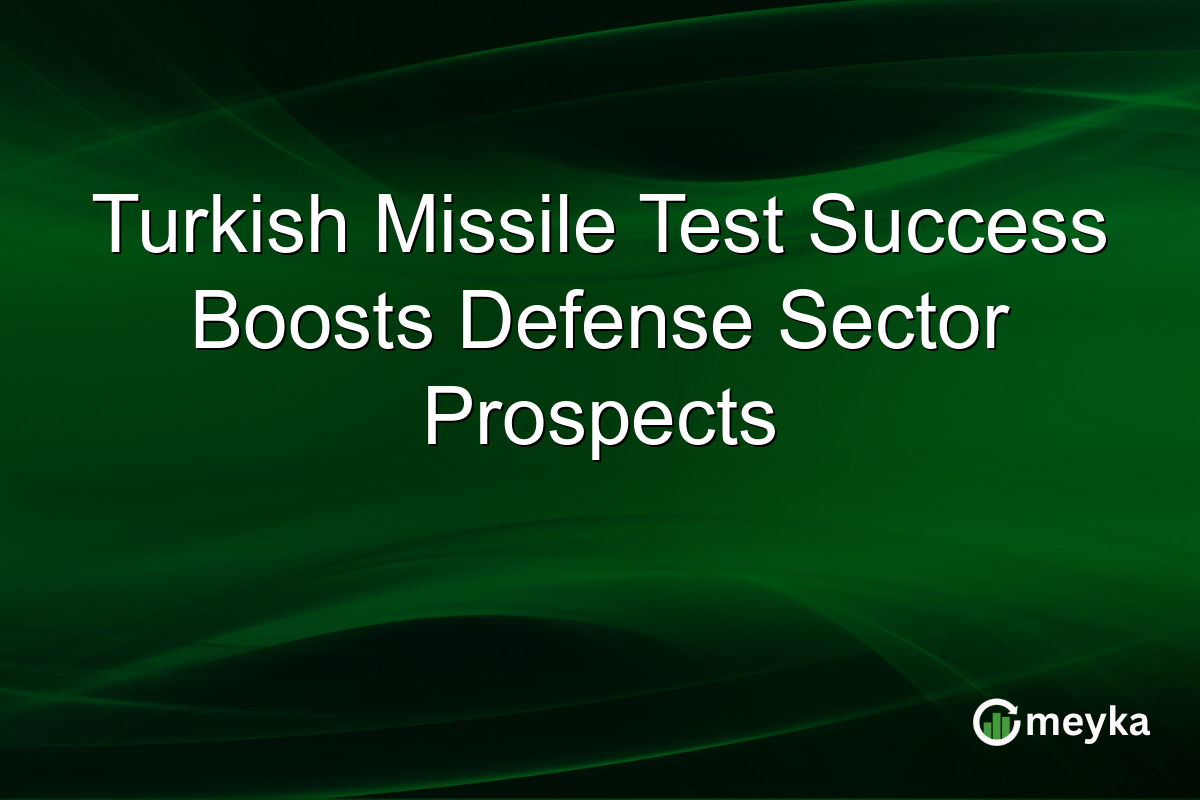 Turkish Missile Test Success Boosts Defense Sector Prospects

meyka